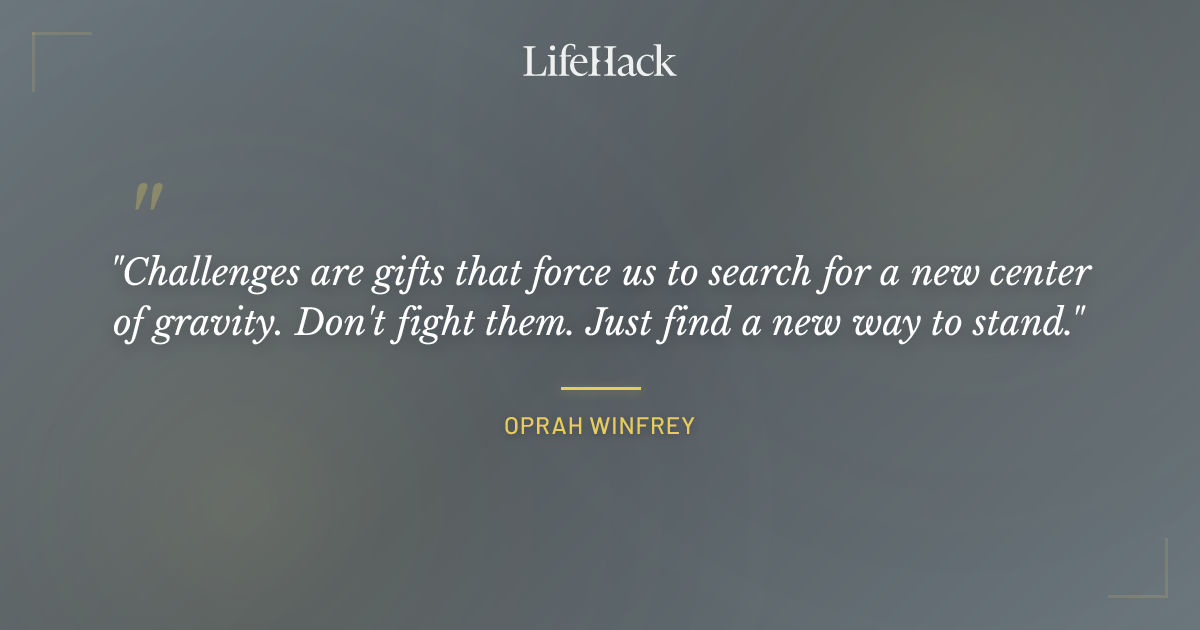 LifeHack

"

"Challenges are gifts that force us to search for a new center of gravity. Don't fight them. Just find a new way to stand."

OPRAH WINFREY